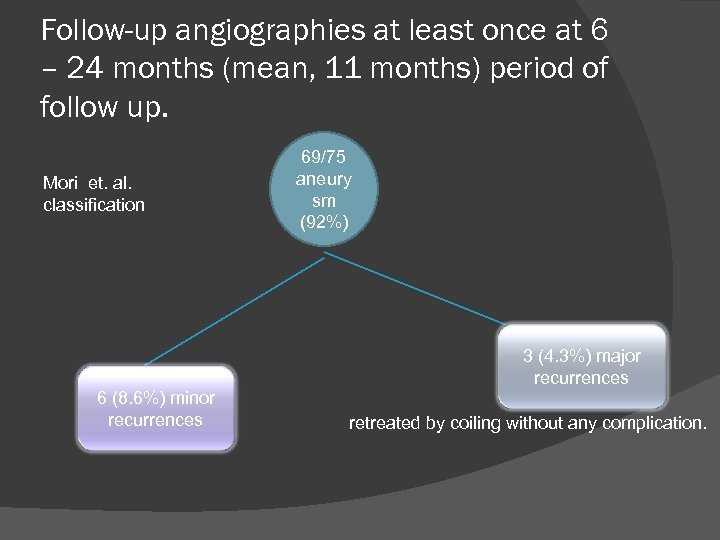 Follow-up angiographies at least once at 6 – 24 months (mean, 11 months) period of follow up.

Mori et. al. classification

69/75 aneury sm (92%)

6 (8.6%) minor recurrences

3 (4.3%) major recurrences

retreated by coiling without any complication.